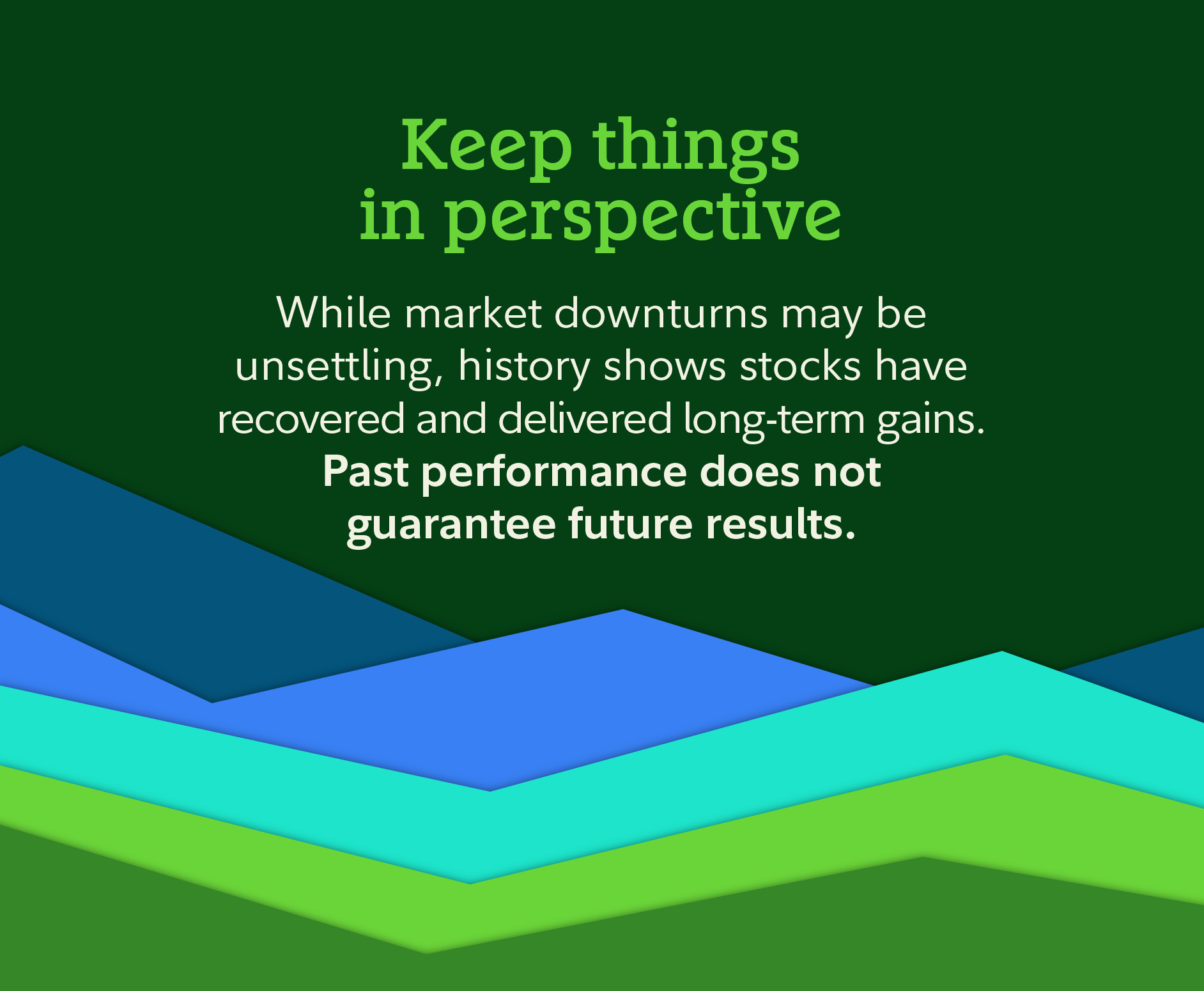 Keep things in perspective

While market downturns may be unsettling, history shows stocks have recovered and delivered long-term gains. Past performance does not guarantee future results.